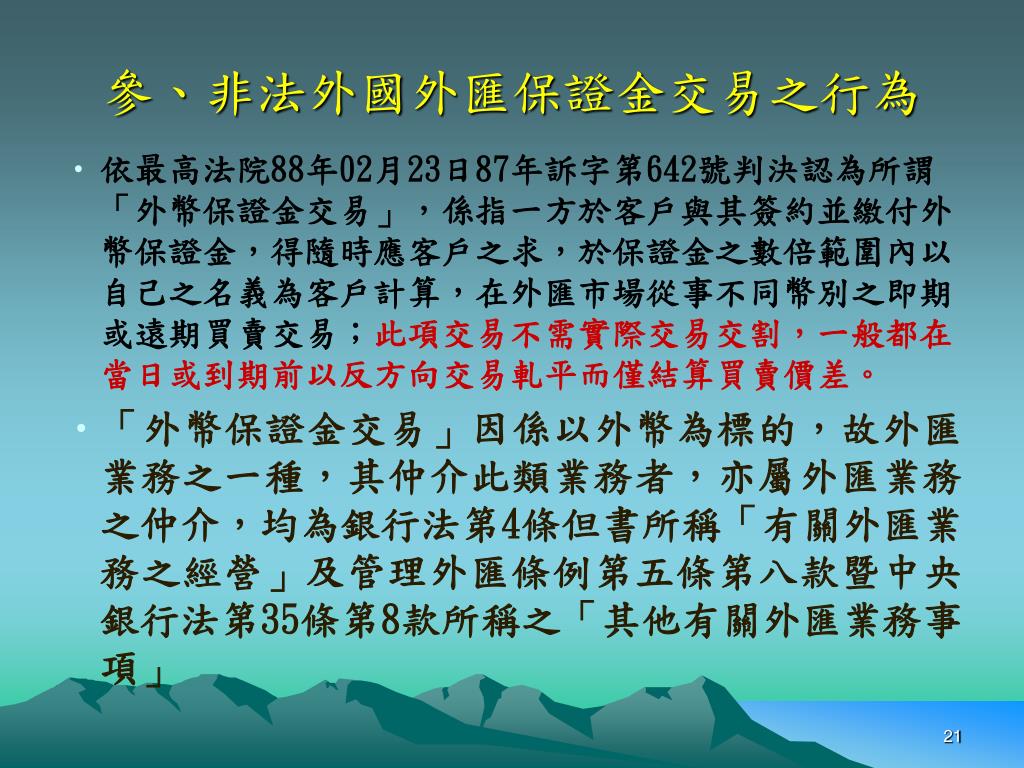 參、非法外國外匯保證金交易之行為

• 依最高法院88年02月23日87年訴字第642號判決認為所謂「外幣保證金交易」，係指一方於客戶與其簽約並繳付外幣保證金，得隨時應客戶之求，於保證金之數倍範圍內以自己之名義為客戶計算，在外匯市場從事不同幣別之即期或遠期買賣交易；此項交易不需實際交易交割，一般都在當日或到期前以反方向交易軋平而僅結算買賣價差。

• 「外幣保證金交易」因係以外幣為標的，故外匯業務之一種，其仲介此類業務者，亦屬外匯業務之仲介，均為銀行法第4條但書所稱「有關外匯業務之經營」及管理外匯條例第五條第八款暨中央銀行法第35條第8款所稱之「其他有關外匯業務事項」

21